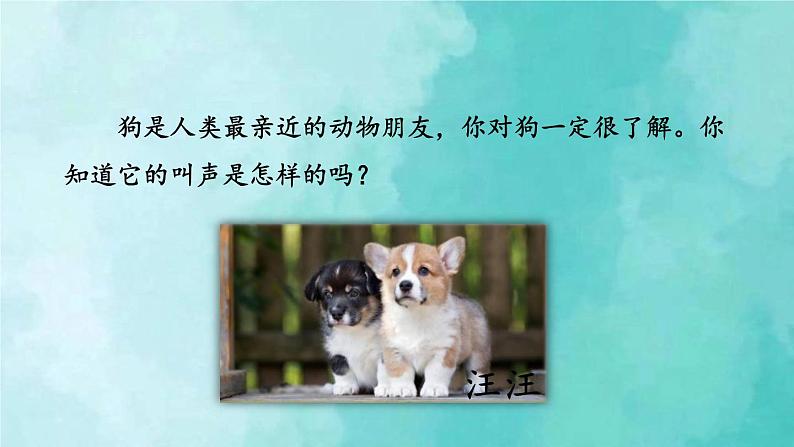 狗是人类最亲近的动物朋友，你对狗一定很了解。你知道它的叫声是怎样的吗？

汪汪